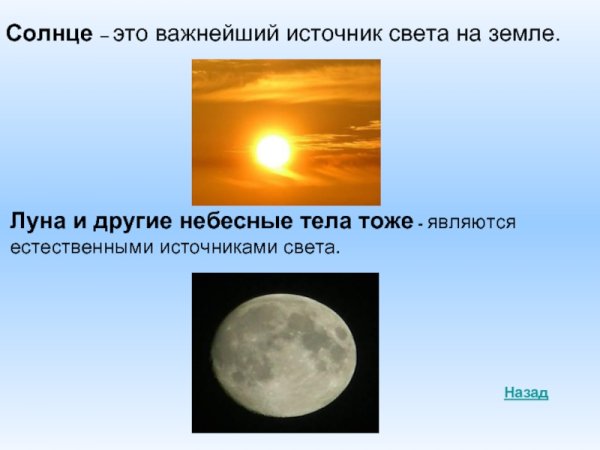 Солнце – это важнейший источник света на земле.

Луна и другие небесные тела тоже - являются естественными источниками света.

Назад